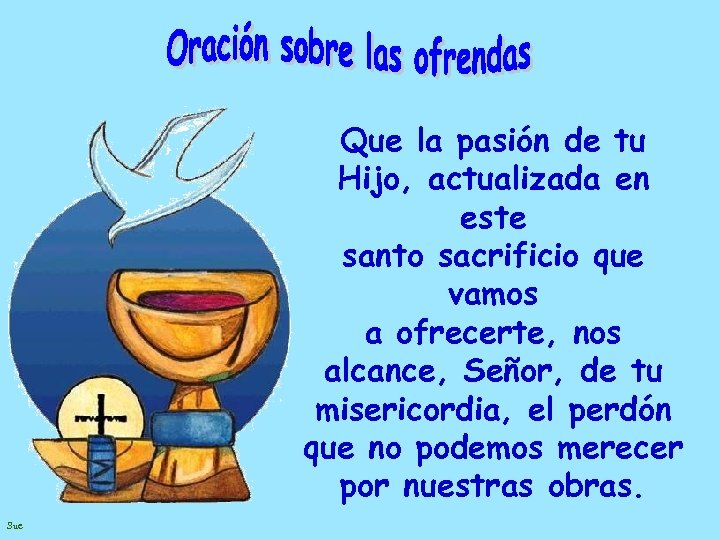 Oración sobre las ofrendas

Que la pasión de tu Hijo, actualizada en este santo sacrificio que vamos a ofrecerte, nos alcance, Señor, de tu misericordia, el perdón que no podemos merecer por nuestras obras.

Sue